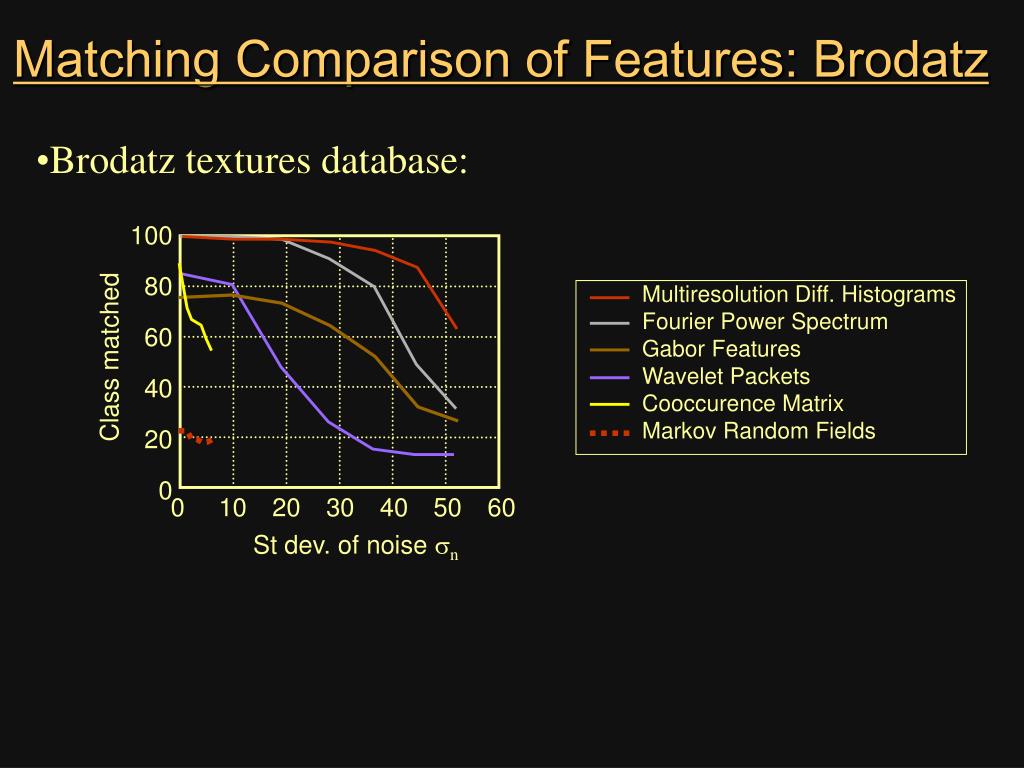 Matching Comparison of Features: Brodatz

•Brodatz textures database:

100
80
60
40
20
0
Class matched
0 10 20 30 40 50 60
St dev. of noise $\sigma_n$

Multiresolution Diff. Histograms
Fourier Power Spectrum
Gabor Features
Wavelet Packets
Cooccurence Matrix
Markov Random Fields